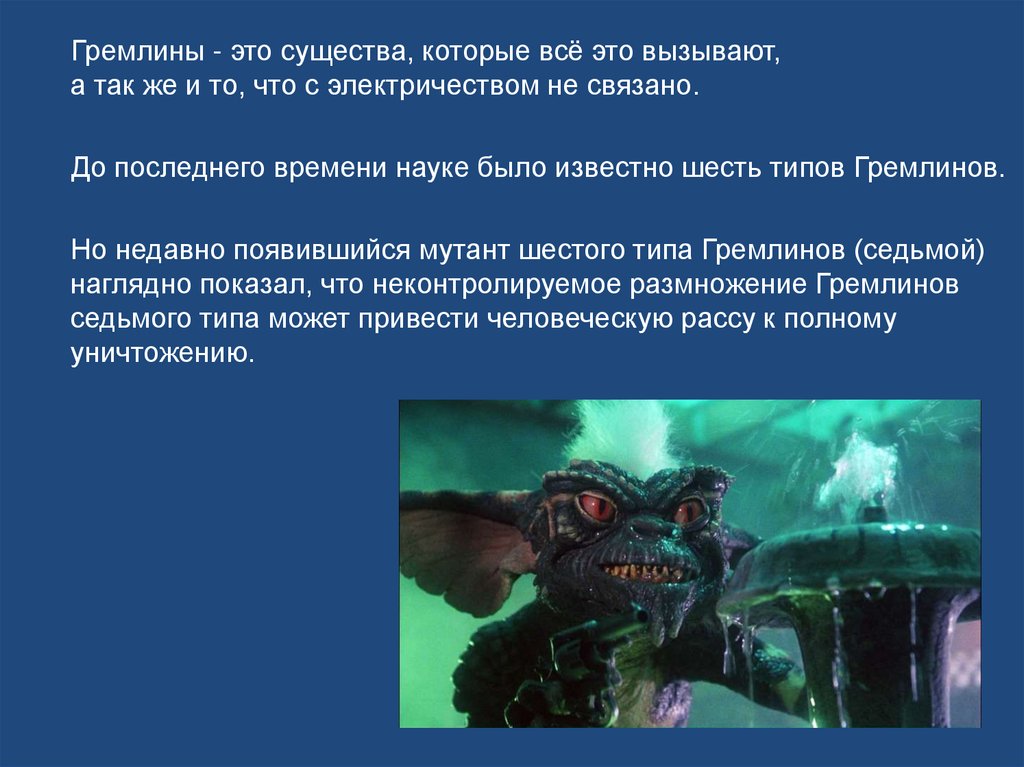 Гремлины - это существа, которые всё это вызывают, а так же и то, что с электричеством не связано.

До последнего времени науке было известно шесть типов Гремлинов.

Но недавно появившийся мутант шестого типа Гремлинов (седьмой) наглядно показал, что неконтролируемое размножение Гремлинов седьмого типа может привести человеческую рассу к полному уничтожению.